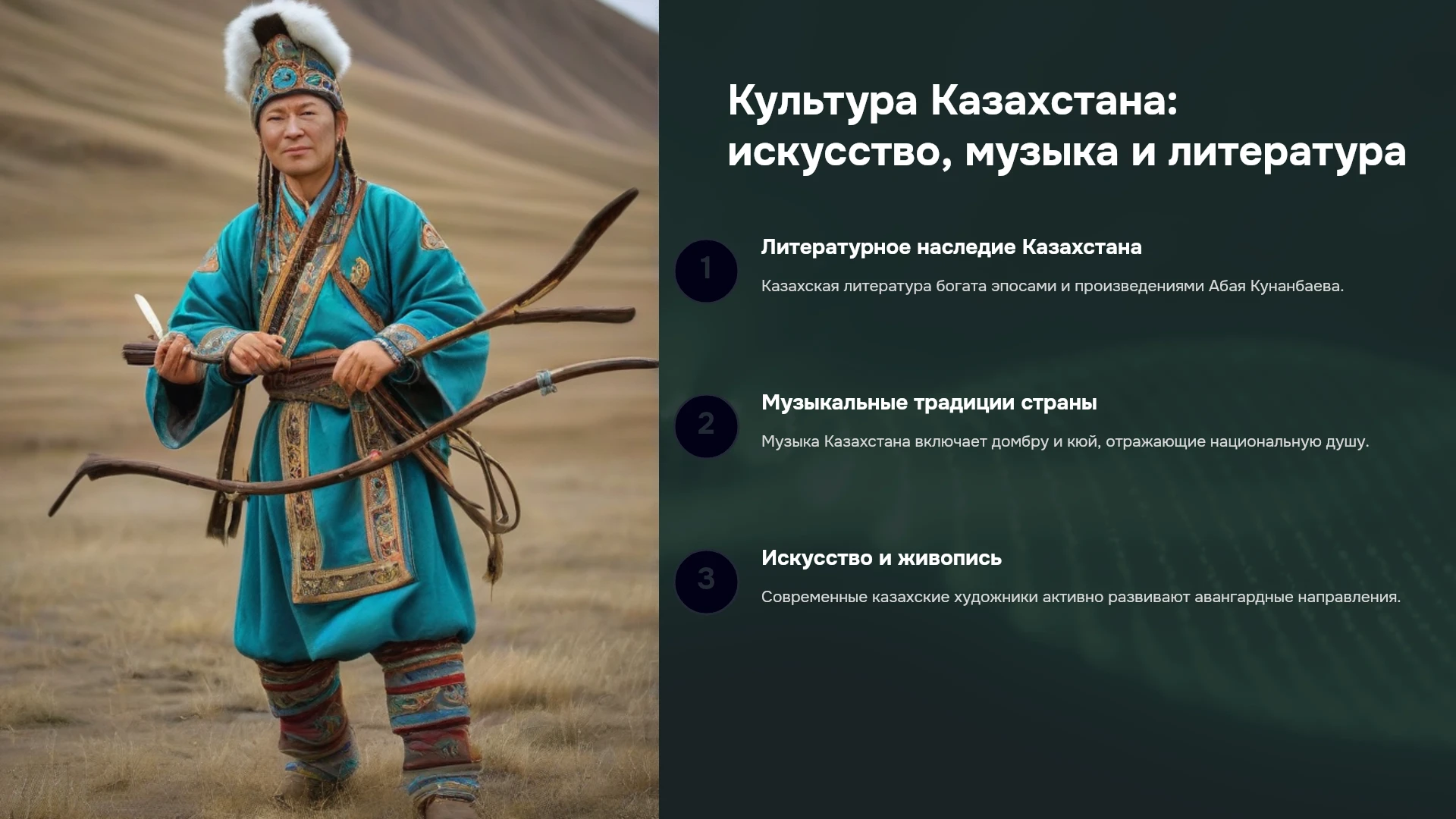 Культура Казахстана: искусство, музыка и литература

1

Литературное наследие Казахстана

Казахская литература богата эпосами и произведениями Абая Кунанбаева.

2

Музыкальные традиции страны

Музыка Казахстана включает домбру и кюй, отражающие национальную душу.

3

Искусство и живопись

Современные казахские художники активно развивают авангардные направления.